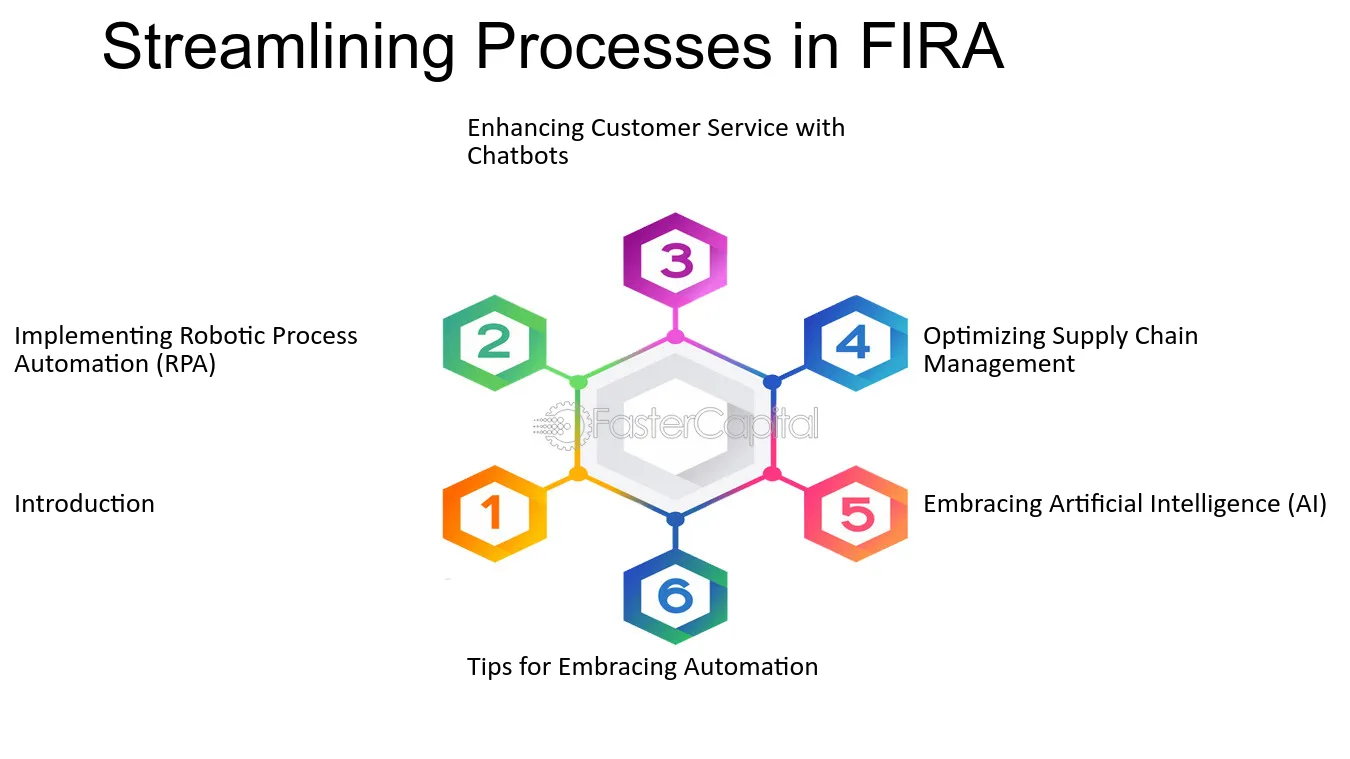 Streamlining Processes in FIRA

Enhancing Customer Service with Chatbots

3

Implementing Robotic Process Automation (RPA)

2

4

Optimizing Supply Chain Management

Introduction

1

5

Embracing Artificial Intelligence (AI)

6

Tips for Embracing Automation

FasterCapital